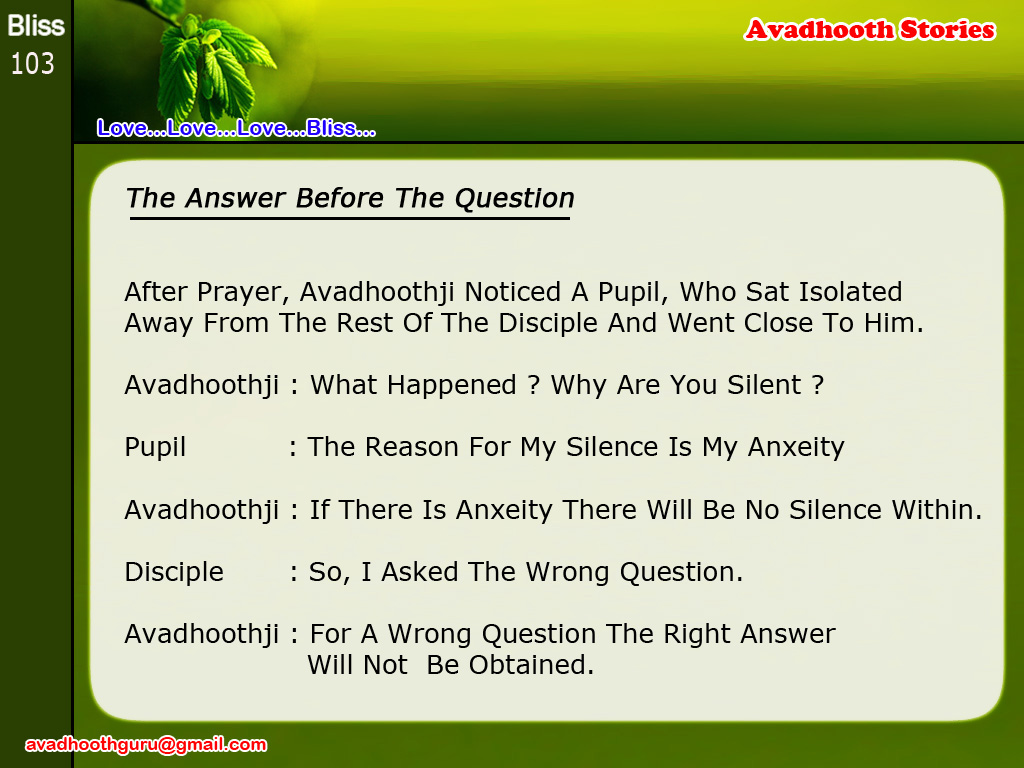 Bliss
103

Avadhooth Stories

Love...Love...Love...Bliss...

The Answer Before The Question

After Prayer, Avadhoothji Noticed A Pupil, Who Sat Isolated Away From The Rest Of The Disciple And Went Close To Him.

Avadhoothji : What Happened ? Why Are You Silent ?

Pupil : The Reason For My Silence Is My Anxeity

Avadhoothji : If There Is Anxeity There Will Be No Silence Within.

Disciple : So, I Asked The Wrong Question.

Avadhoothji : For A Wrong Question The Right Answer Will Not Be Obtained.

avadhoothguru@gmail.com